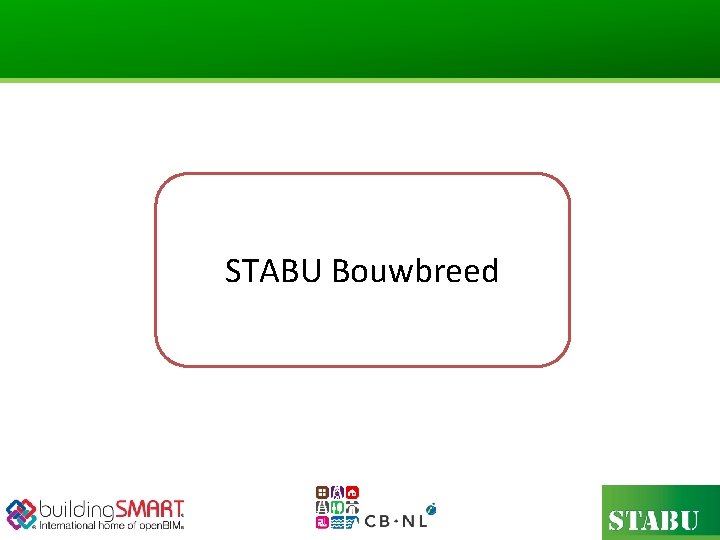 STABU Bouwbreed

buildingSMART
International home of openBIM

CB·NL

STABU